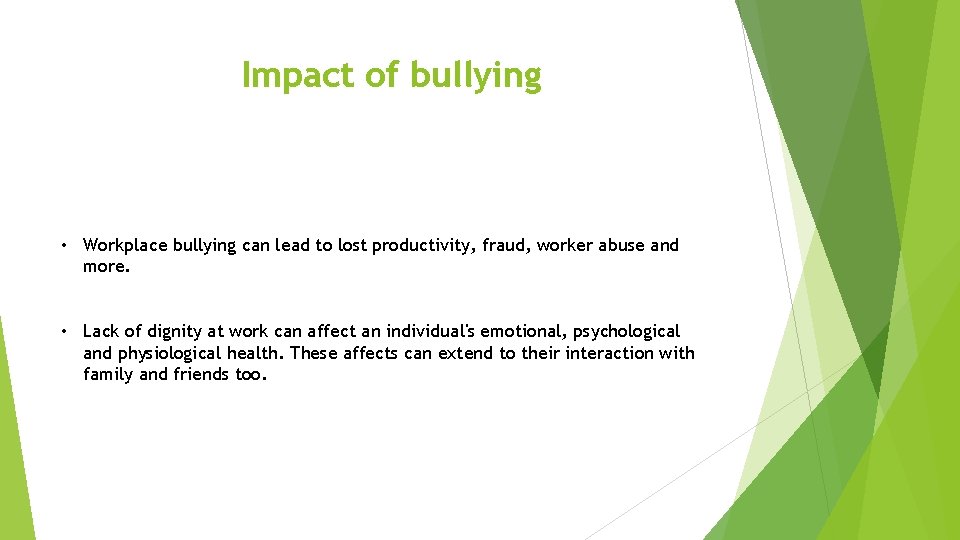 Impact of bullying

• Workplace bullying can lead to lost productivity, fraud, worker abuse and more.

• Lack of dignity at work can affect an individual's emotional, psychological and physiological health. These affects can extend to their interaction with family and friends too.